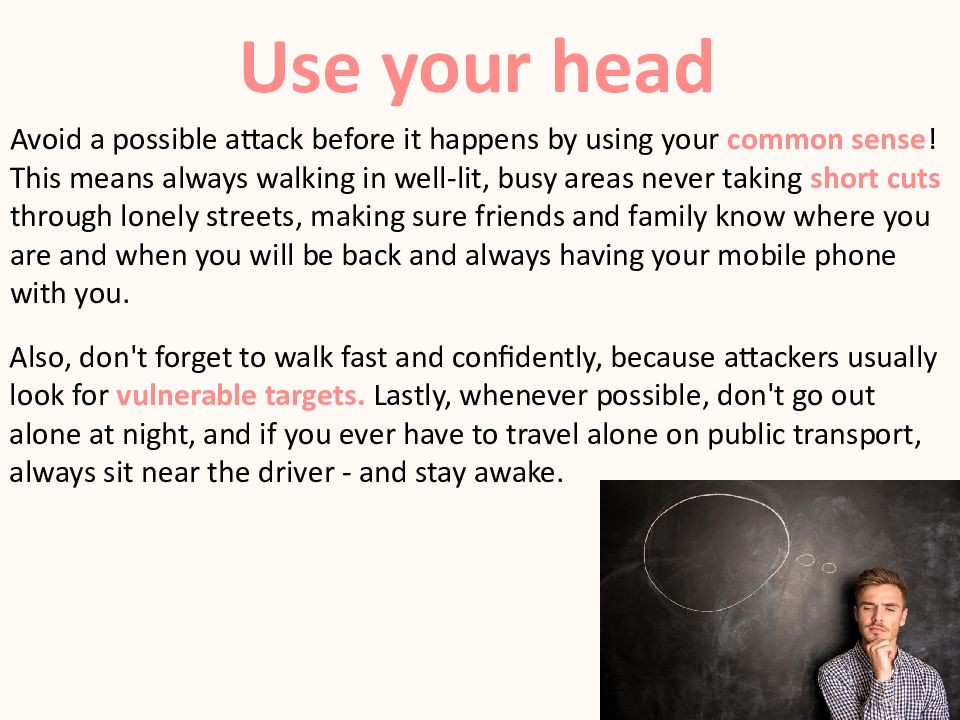 Use your head

Avoid a possible attack before it happens by using your common sense! This means always walking in well-lit, busy areas never taking short cuts through lonely streets, making sure friends and family know where you are and when you will be back and always having your mobile phone with you.

Also, don't forget to walk fast and confidently, because attackers usually look for vulnerable targets. Lastly, whenever possible, don't go out alone at night, and if you ever have to travel alone on public transport, always sit near the driver - and stay awake.